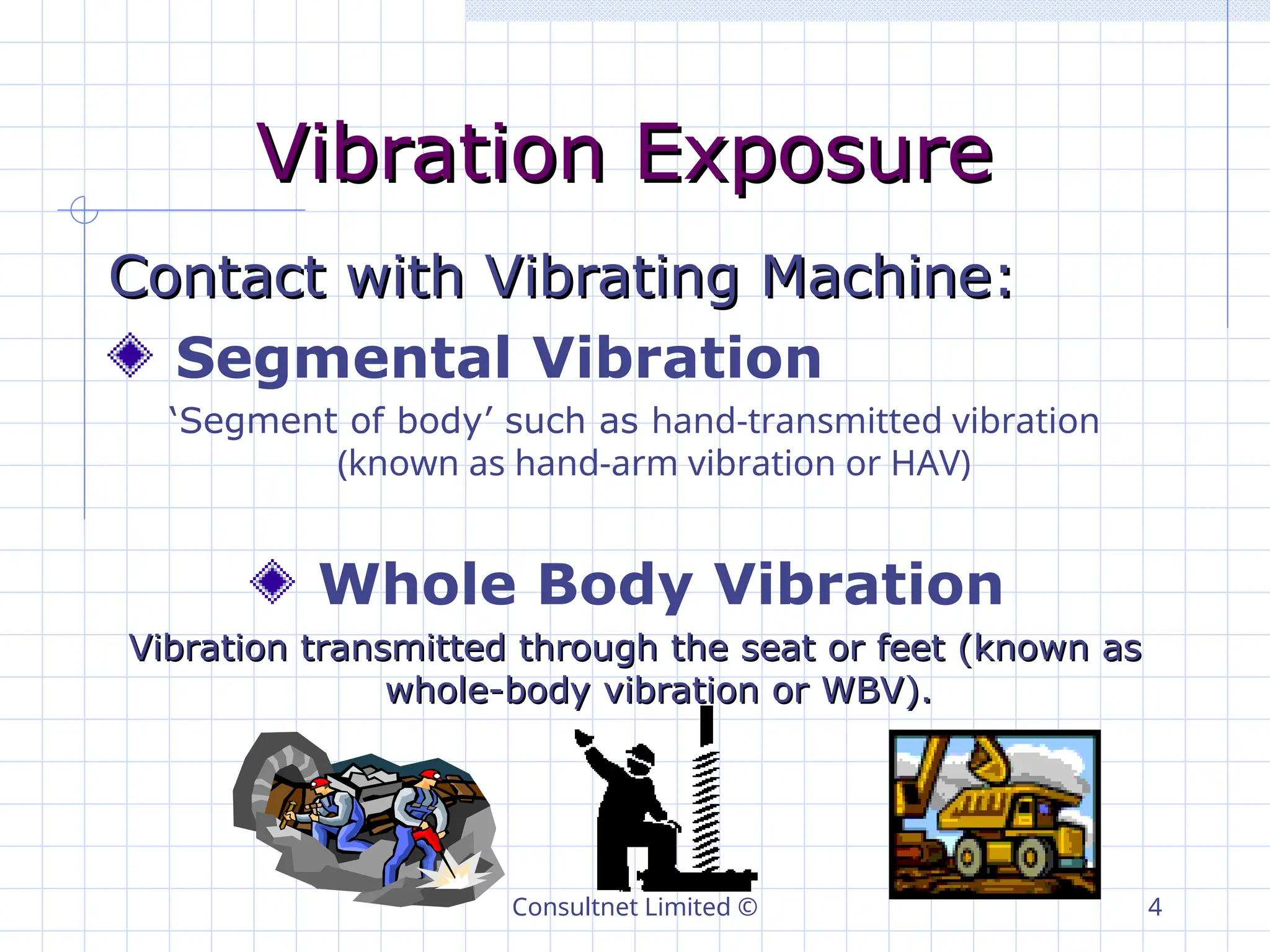 Vibration Exposure

Contact with Vibrating Machine:

Segmental Vibration

‘Segment of body’ such as hand-transmitted vibration (known as hand-arm vibration or HAV)

Whole Body Vibration

Vibration transmitted through the seat or feet (known as whole-body vibration or WBV).

Consultnet Limited ©

4